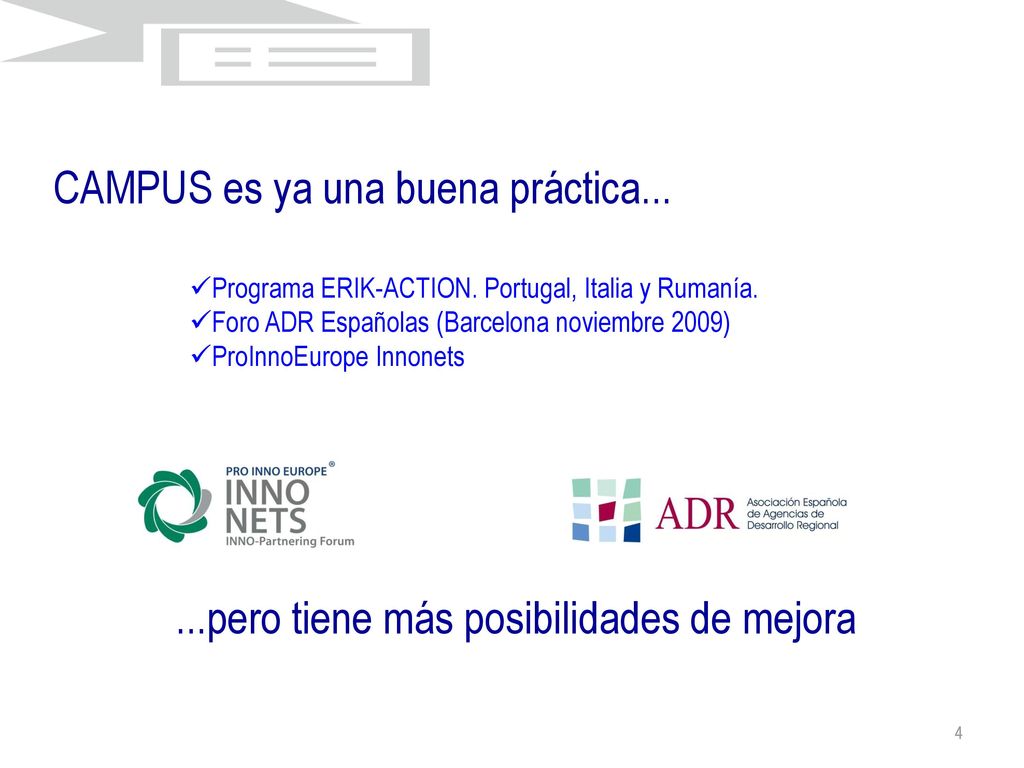 CAMPUS es ya una buena práctica...

✓Programa ERIK-ACTION. Portugal, Italia y Rumanía.
✓Foro ADR Españolas (Barcelona noviembre 2009)
✓ProInnoEurope Innonets

PRO INNO EUROPE®
INNO NETS
INNO-Partnering Forum

ADR Asociación Española de Agencias de Desarrollo Regional

...pero tiene más posibilidades de mejora

4